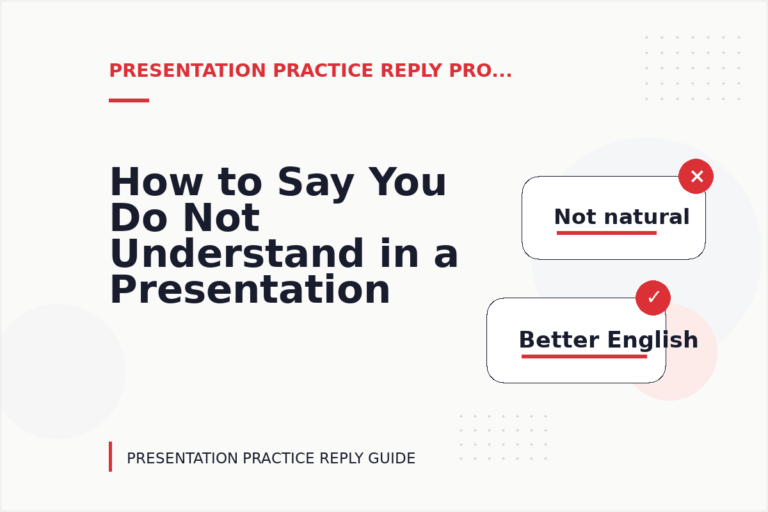 PRESENTATION PRACTICE REPLY PRO...

How to Say You Do Not Understand in a Presentation

Not natural

Better English

PRESENTATION PRACTICE REPLY GUIDE